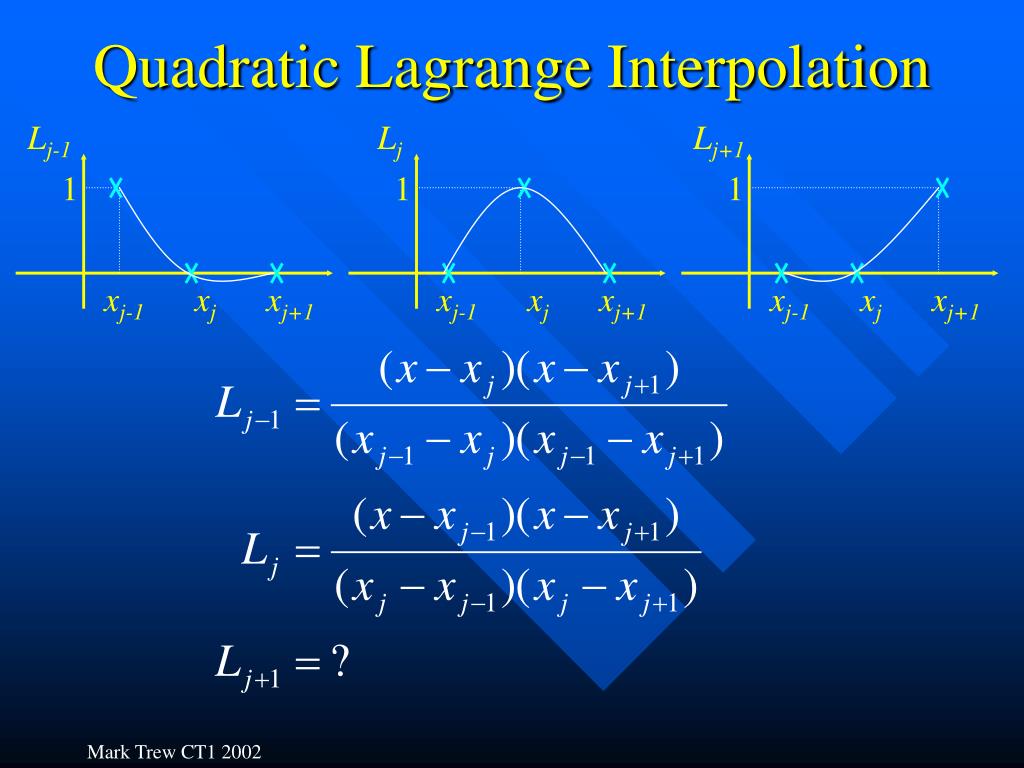 Quadratic Lagrange Interpolation

$L_{j-1}$

1

$x_{j-1}$ $x_j$ $x_{j+1}$

$L_j$

1

$x_{j-1}$ $x_j$ $x_{j+1}$

$L_{j+1}$

1

$x_{j-1}$ $x_j$ $x_{j+1}$

$L_{j-1} = \frac{(x - x_j)(x - x_{j+1})}{(x_{j-1} - x_j)(x_{j-1} - x_{j+1})}$

$L_j = \frac{(x - x_{j-1})(x - x_{j+1})}{(x_j - x_{j-1})(x_j - x_{j+1})}$

$L_{j+1} = ?$

Mark Trew CT1 2002